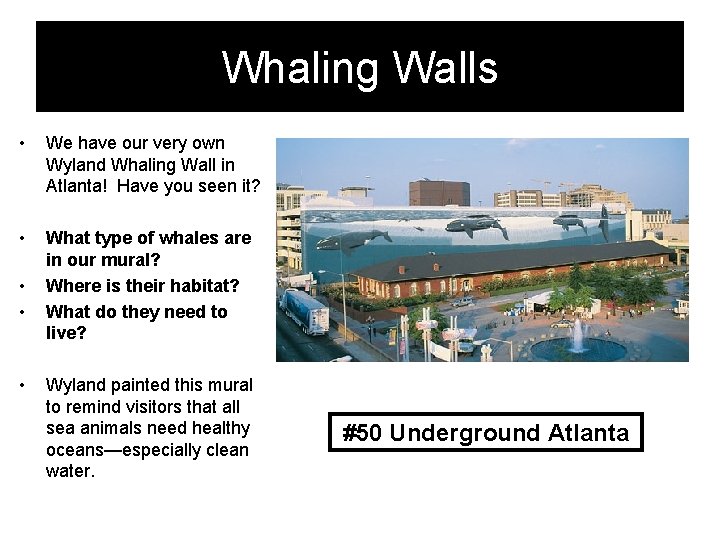 Whaling Walls

• We have our very own Wyland Whaling Wall in Atlanta! Have you seen it?

• What type of whales are in our mural?
• Where is their habitat?
• What do they need to live?

• Wyland painted this mural to remind visitors that all sea animals need healthy oceans—especially clean water.

#50 Underground Atlanta